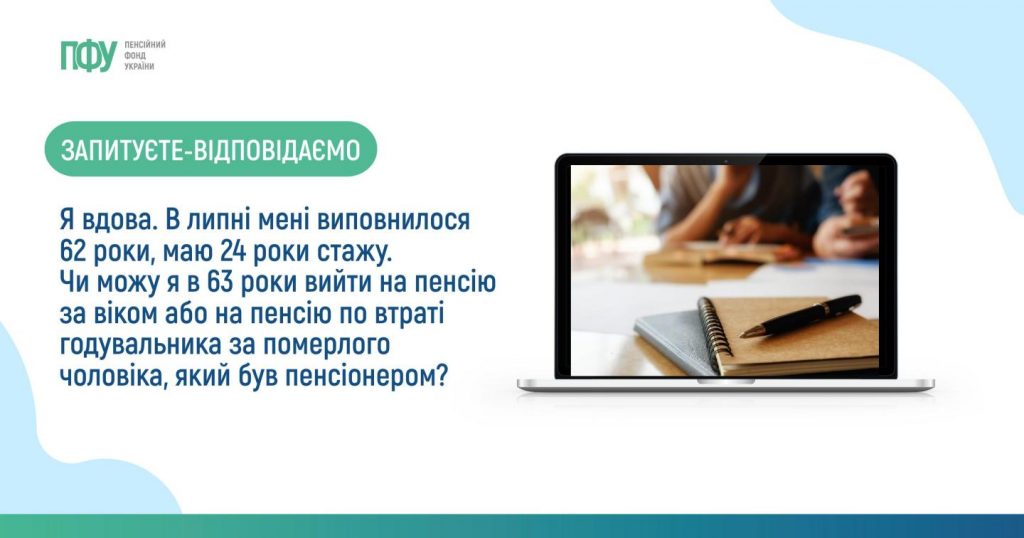 ПФУ ПЕНСІЙНИЙ ФОНД УКРАЇНИ

ЗАПИТУЄТЕ-ВІДПОВІДАЄМО

Я вдова. В липні мені виповнилося 62 роки, маю 24 роки стажу. Чи можу я в 63 роки вийти на пенсію за віком або на пенсію по втраті годувальника за померлого чоловіка, який був пенсіонером?